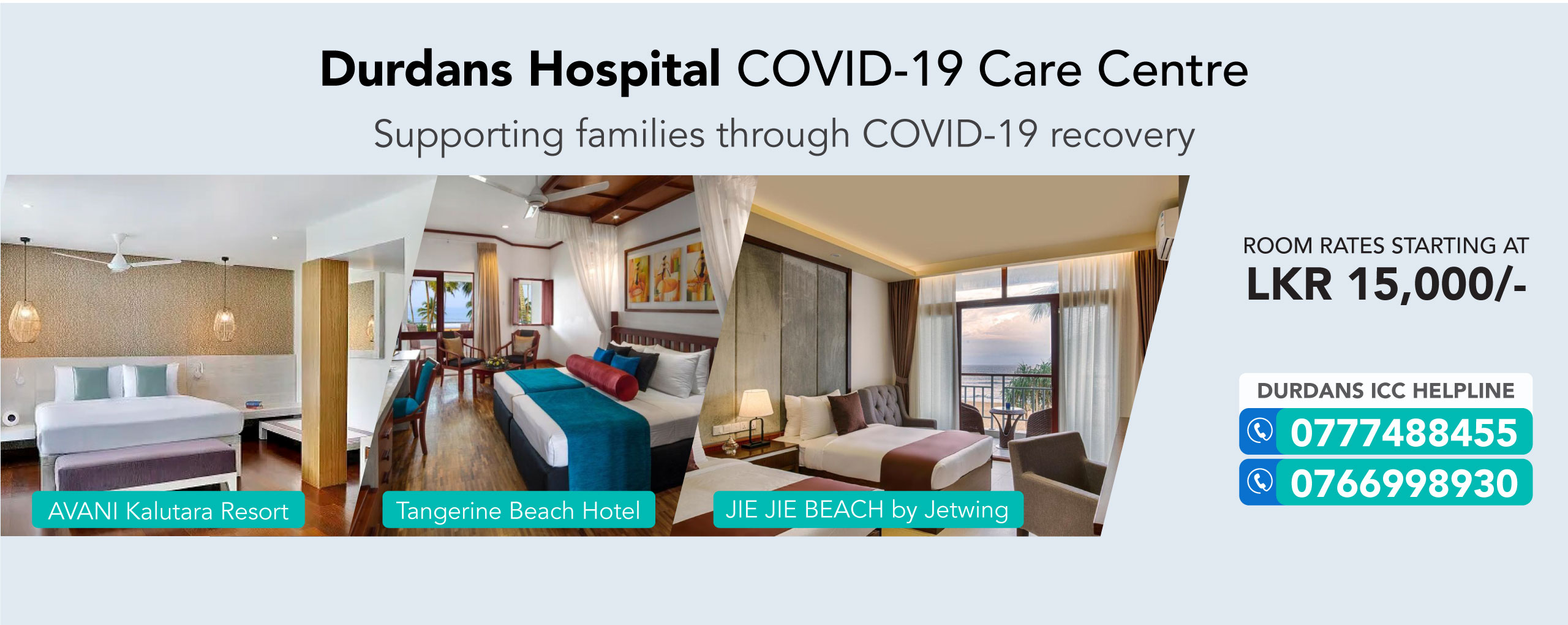 Durdans Hospital COVID-19 Care Centre

Supporting families through COVID-19 recovery

AVANI Kalutara Resort

Tangerine Beach Hotel

JIE JIE BEACH by Jetwing

ROOM RATES STARTING AT
LKR 15,000/-

DURDANS ICC HELPLINE
0777488455
0766998930